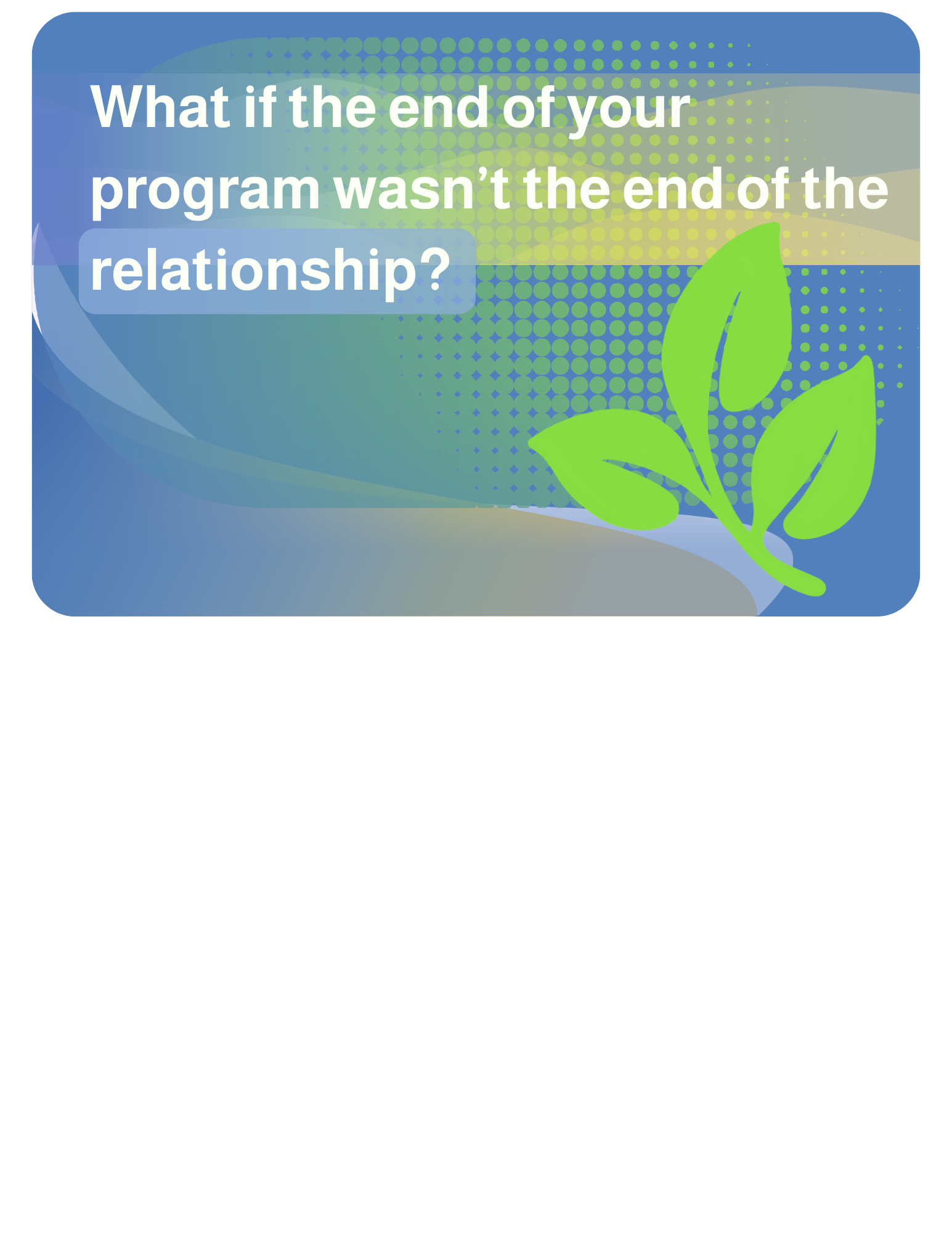 What if the end of your program wasn’t the end of the relationship?